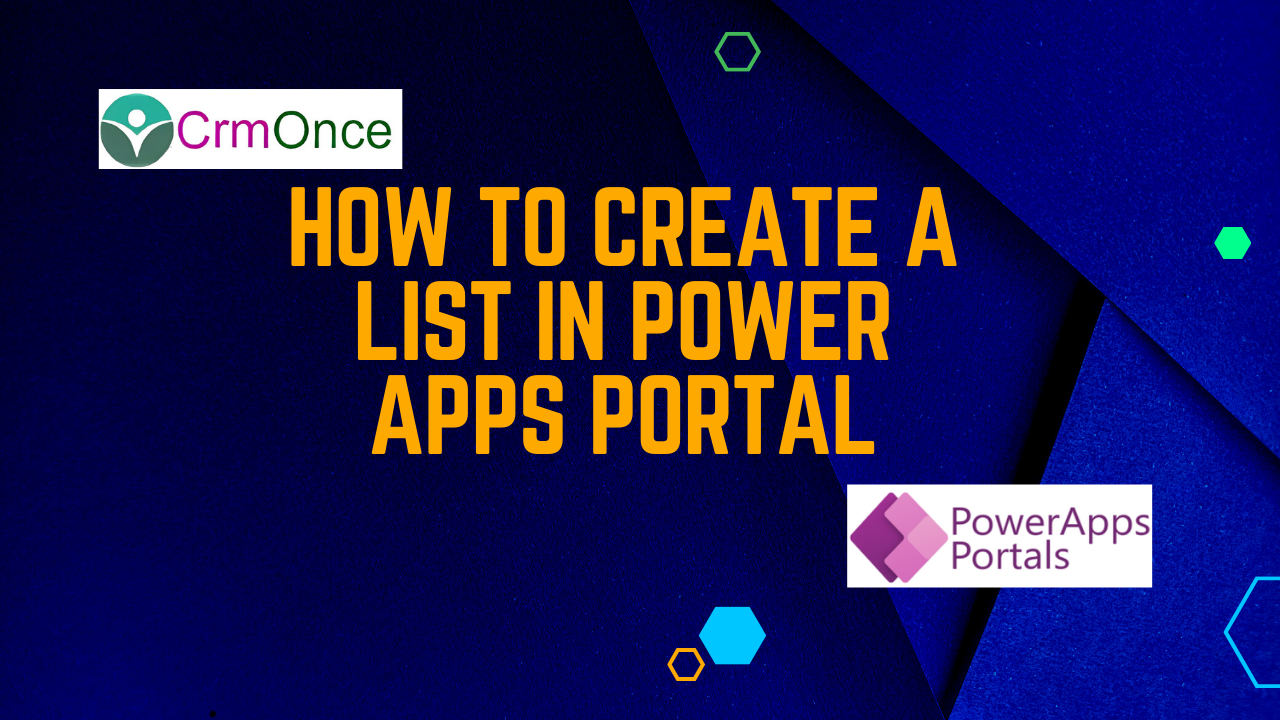 CrmOnce

HOW TO CREATE A LIST IN POWER APPS PORTAL

PowerApps Portals